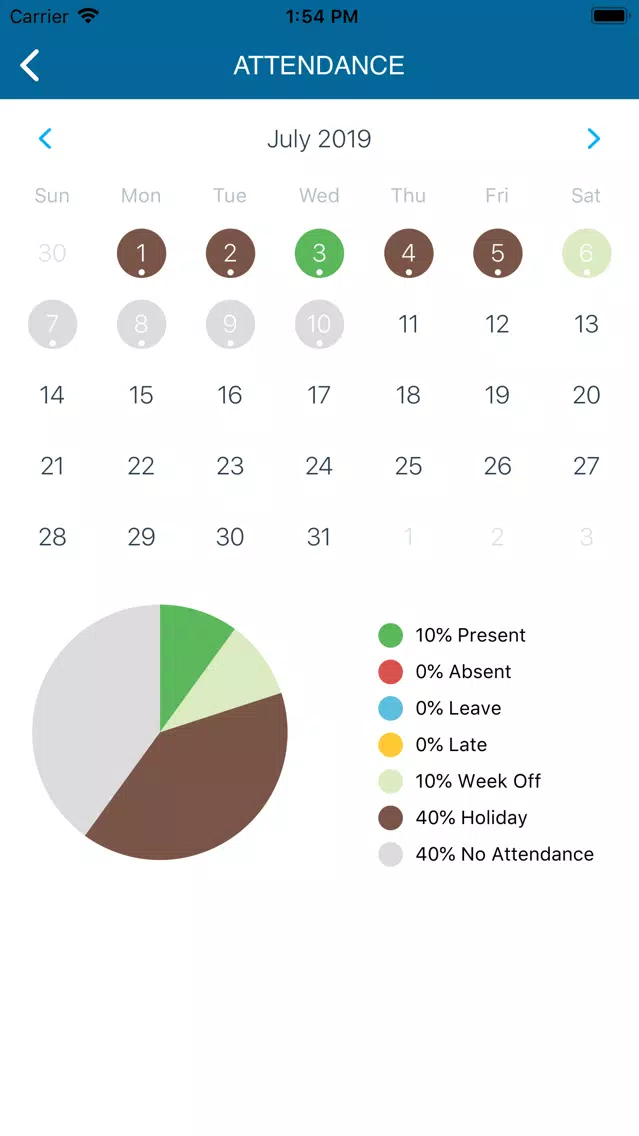 Carrier 1:54 PM

ATTENDANCE

July 2019

| Sun | Mon | Tue | Wed | Thu | Fri | Sat |
|---|---|---|---|---|---|---|
| 30 | 1 | 2 | 3 | 4 | 5 | 6 |
| 7 | 8 | 9 | 10 | 11 | 12 | 13 |
| 14 | 15 | 16 | 17 | 18 | 19 | 20 |
| 21 | 22 | 23 | 24 | 25 | 26 | 27 |
| 28 | 29 | 30 | 31 | 1 | 2 | 3 |

10% Present
0% Absent
0% Leave
0% Late
10% Week Off
40% Holiday
40% No Attendance